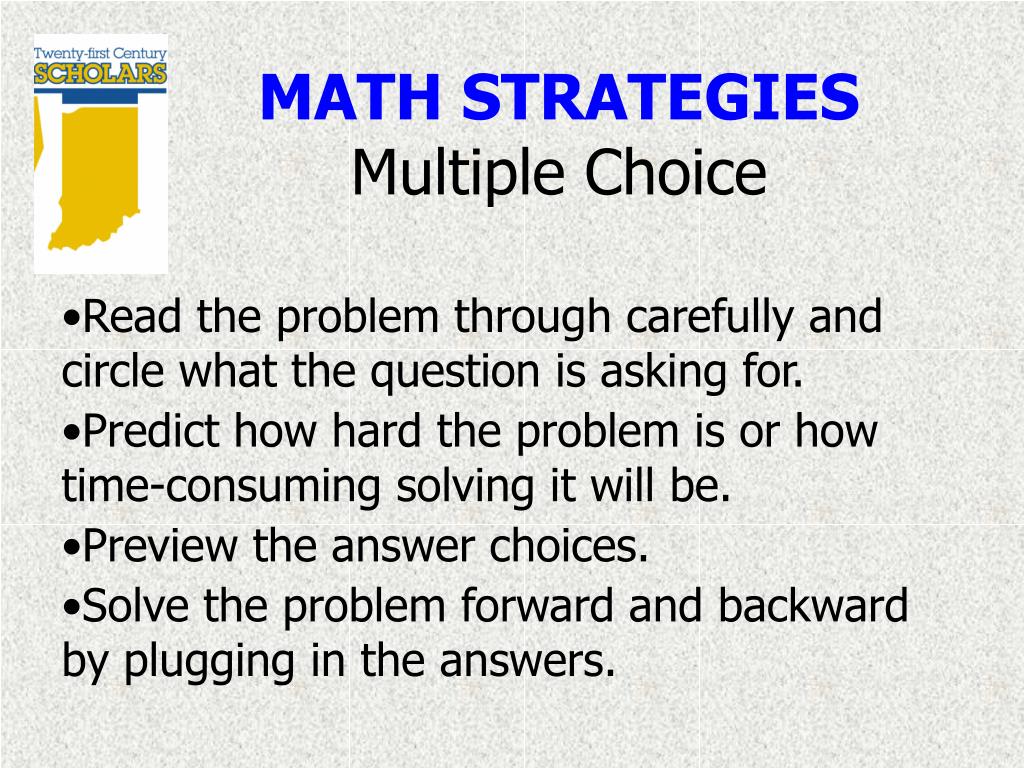 Twenty-first Century
SCHOLARS

MATH STRATEGIES
Multiple Choice

•Read the problem through carefully and circle what the question is asking for.
•Predict how hard the problem is or how time-consuming solving it will be.
•Preview the answer choices.
•Solve the problem forward and backward by plugging in the answers.